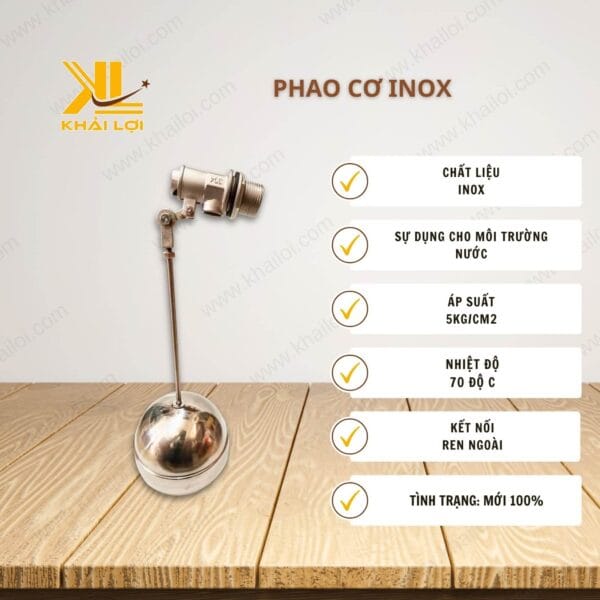 KL
KHẢI LỢI

PHAO CƠ INOX

CHẤT LIỆU
INOX

SỰ DỤNG CHO MÔI TRƯỜNG
NƯỚC

ÁP SUẤT
5KG/CM2

NHIỆT ĐỘ
70 ĐỘ C

KẾT NỐI
REN NGOÀI

TÌNH TRẠNG: MỚI 100%

www.khailoi.com